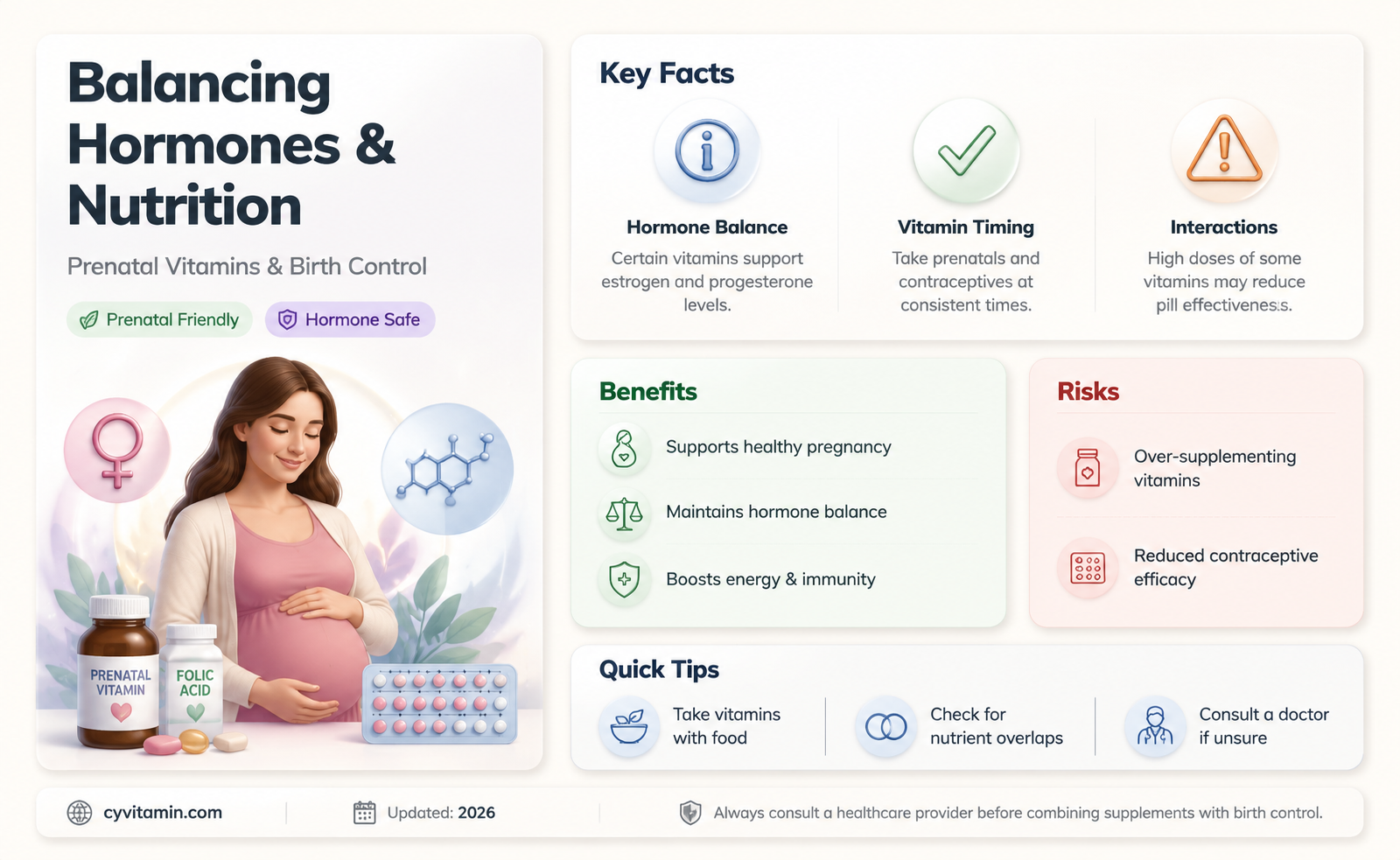 Balancing Hormones & Nutrition

Prenatal Vitamins & Birth Control

Prenatal Friendly

Hormone Safe

PRENATAL VITAMIN

FOLIC ACID

Key Facts

Hormone Balance
Certain vitamins support estrogen and progesterone levels.

Vitamin Timing
Take prenatals and contraceptives at consistent times.

Interactions
High doses of some vitamins may reduce pill effectiveness.

Benefits

Supports healthy pregnancy

Maintains hormone balance

Boosts energy & immunity

Risks

Over-supplementing vitamins

Reduced contraceptive efficacy

Quick Tips

Take vitamins with food

Check for nutrient overlaps

Consult a doctor if unsure

cyvitamin.com

Updated: 2026

Always consult a healthcare provider before combining supplements with birth control.